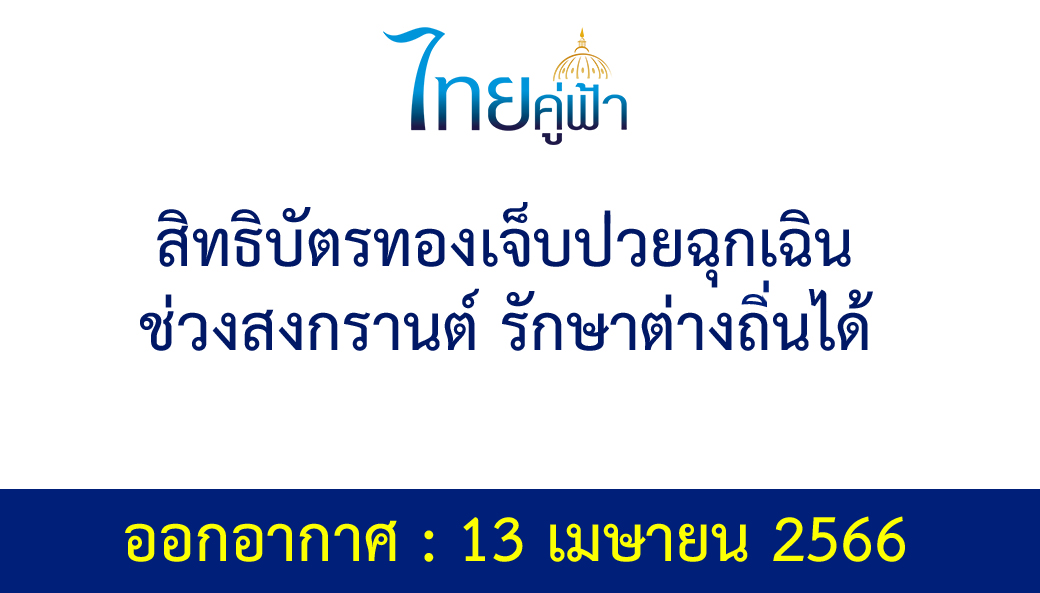 ไทยคู่ฟ้า

สิทธิบัตรทองเจ็บปวยฉุกเฉิน ช่วงสงกรานต์ รักษาต่างถิ่นได้

ออกอากาศ : 13 เมษายน 2566